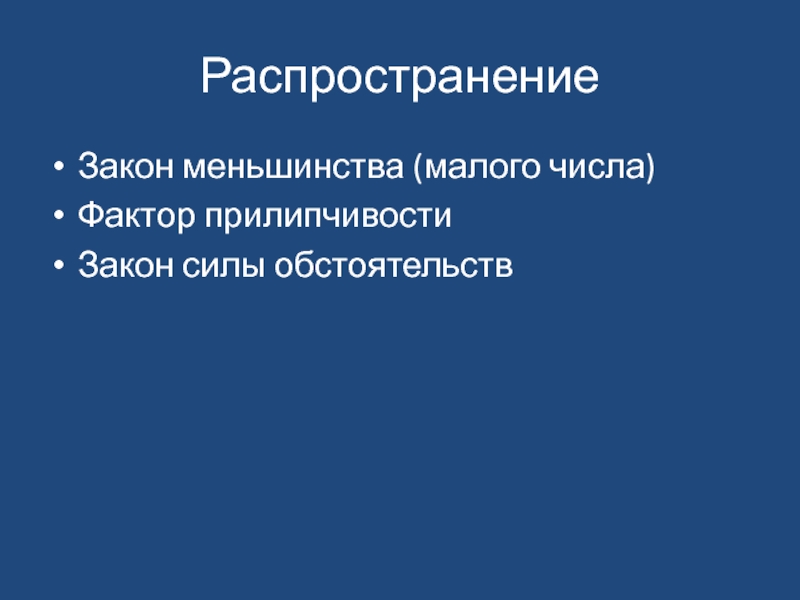 Распространение

• Закон меньшинства (малого числа)
• Фактор прилипчивости
• Закон силы обстоятельств